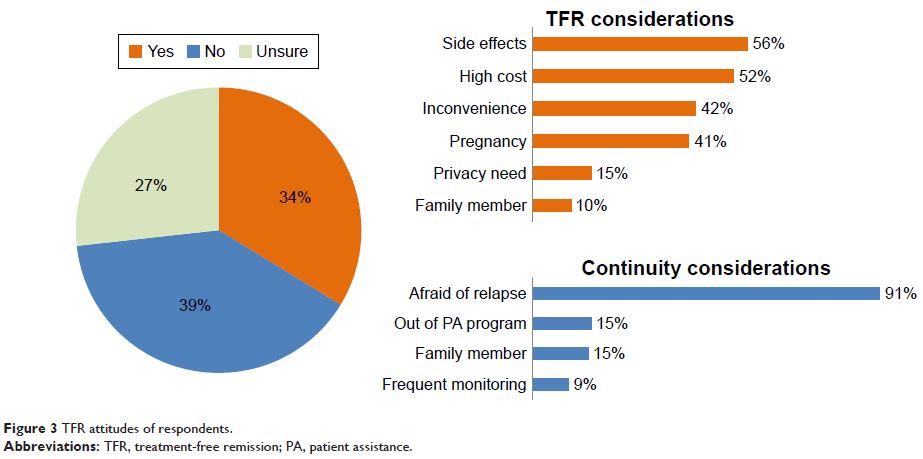 Yes No Unsure

27%

34%

39%

TFR considerations

Side effects 56%
High cost 52%
Inconvenience 42%
Pregnancy 41%
Privacy need 15%
Family member 10%

Continuity considerations

Afraid of relapse 91%
Out of PA program 15%
Family member 15%
Frequent monitoring 9%

Figure 3 TFR attitudes of respondents.
Abbreviations: TFR, treatment-free remission; PA, patient assistance.